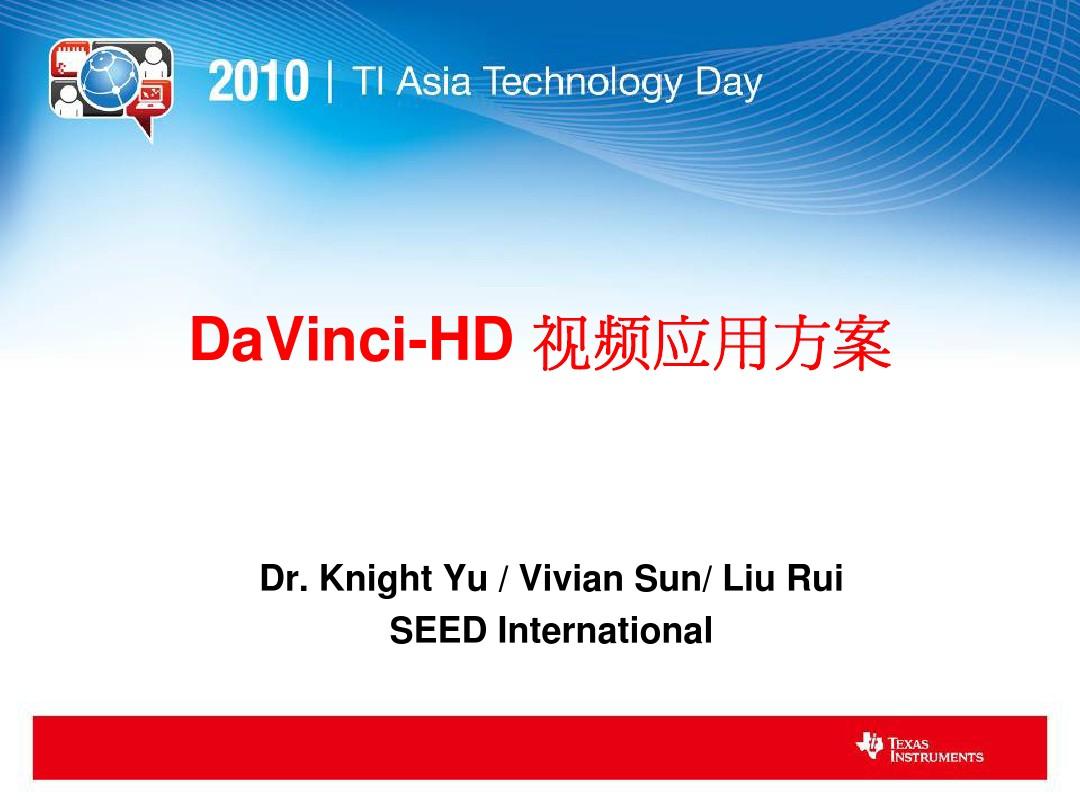 2010 | TI Asia Technology Day

DaVinci-HD 视频应用方案

Dr. Knight Yu / Vivian Sun/ Liu Rui
SEED International

TEXAS INSTRUMENTS